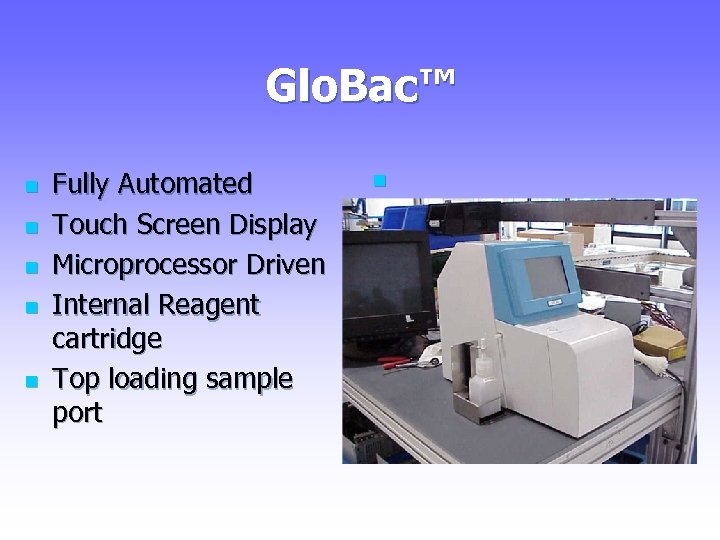 GloBac™

- Fully Automated
- Touch Screen Display
- Microprocessor Driven
- Internal Reagent cartridge
- Top loading sample port